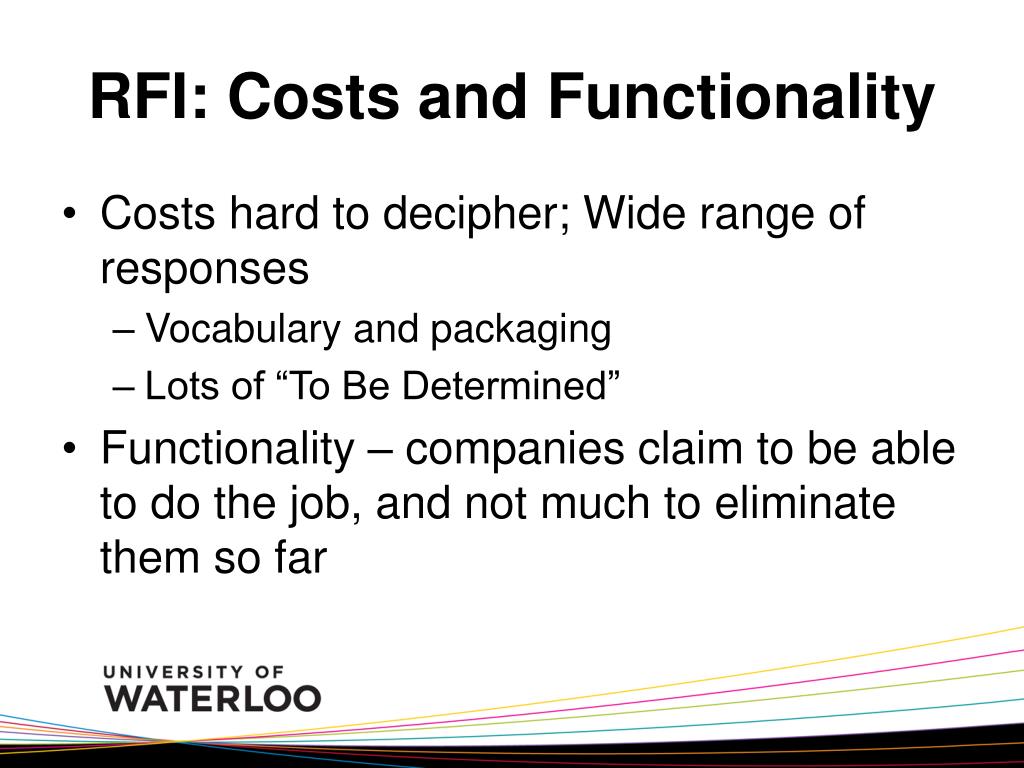 RFI: Costs and Functionality

• Costs hard to decipher; Wide range of responses
– Vocabulary and packaging
– Lots of “To Be Determined”

• Functionality – companies claim to be able to do the job, and not much to eliminate them so far

UNIVERSITY OF
WATERLOO